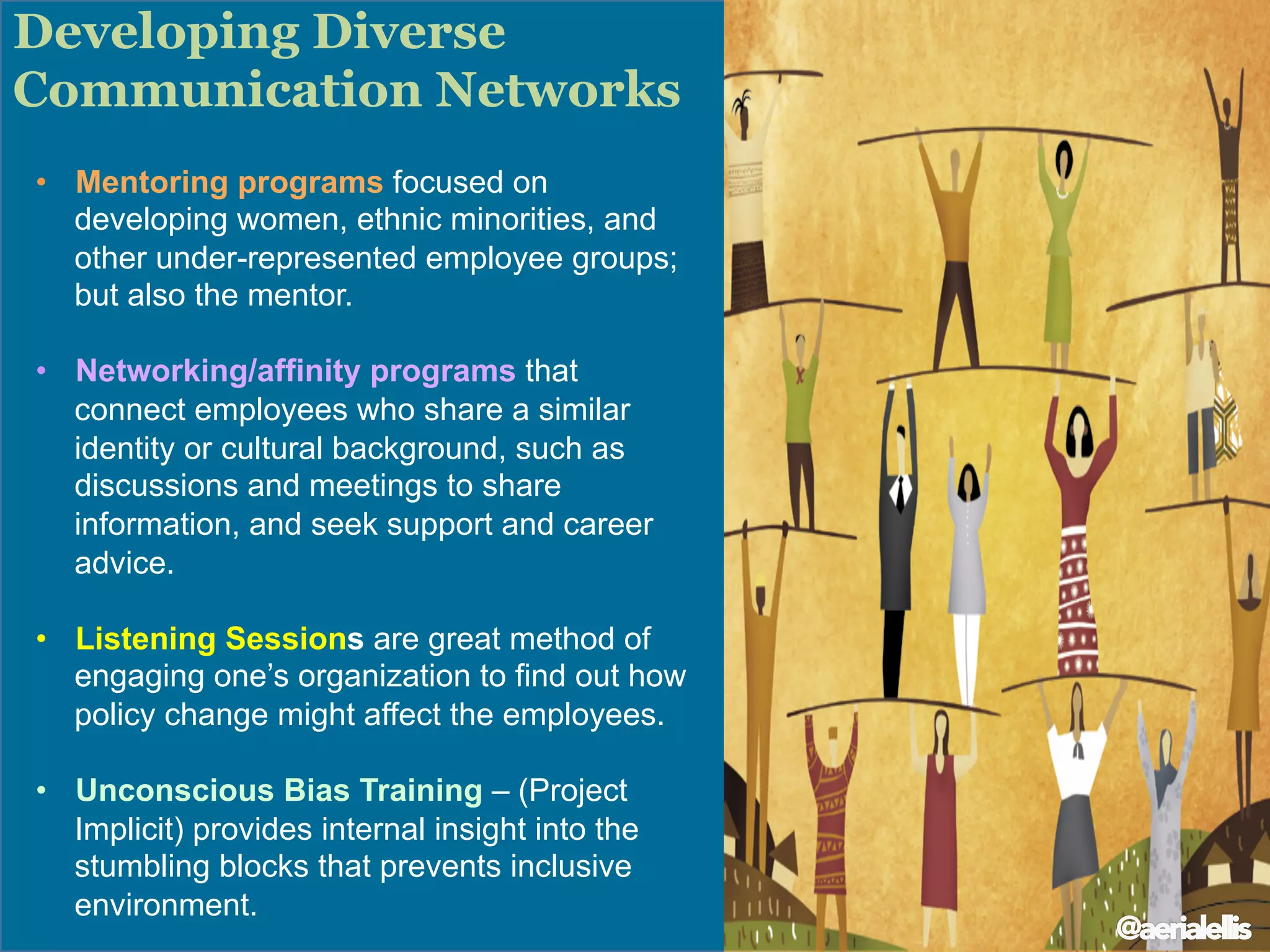 Developing Diverse Communication Networks

• Mentoring programs focused on developing women, ethnic minorities, and other under-represented employee groups; but also the mentor.

• Networking/affinity programs that connect employees who share a similar identity or cultural background, such as discussions and meetings to share information, and seek support and career advice.

• Listening Sessions are great method of engaging one's organization to find out how policy change might affect the employees.

• Unconscious Bias Training – (Project Implicit) provides internal insight into the stumbling blocks that prevents inclusive environment.

@aerialellis